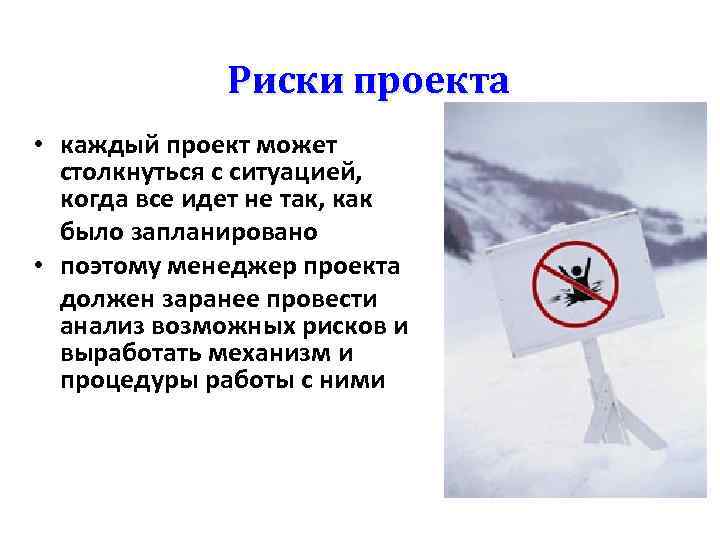 Риски проекта

• каждый проект может столкнуться с ситуацией, когда все идет не так, как было запланировано

• поэтому менеджер проекта должен заранее провести анализ возможных рисков и выработать механизм и процедуры работы с ними